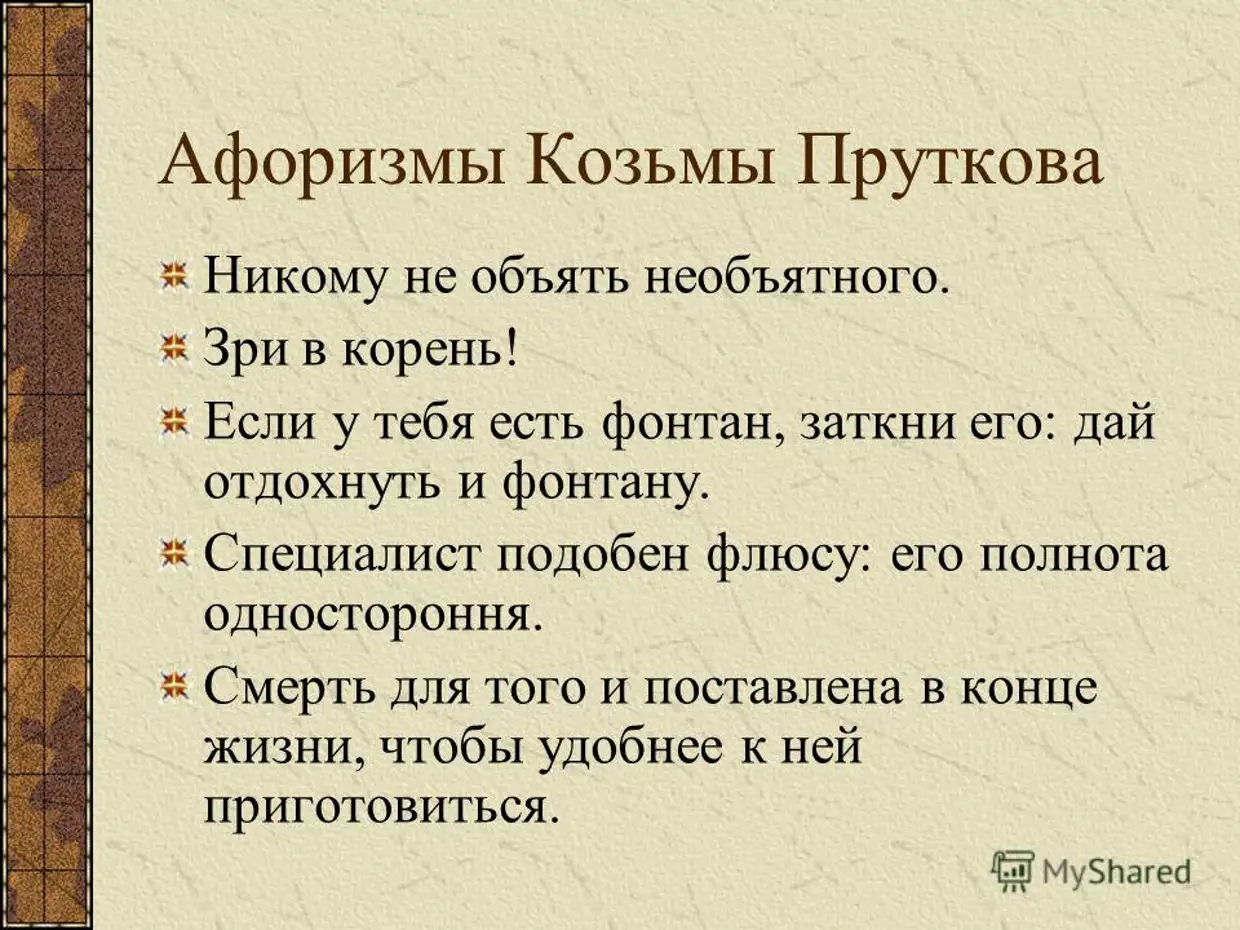 Афоризмы Козьмы Пруткова

Никому не объять необъятного.

Зри в корень!

Если у тебя есть фонтан, заткни его: дай отдохнуть и фонтану.

Специалист подобен флюсу: его полнота одностороння.

Смерть для того и поставлена в конце жизни, чтобы удобнее к ней приготовиться.

MyShared